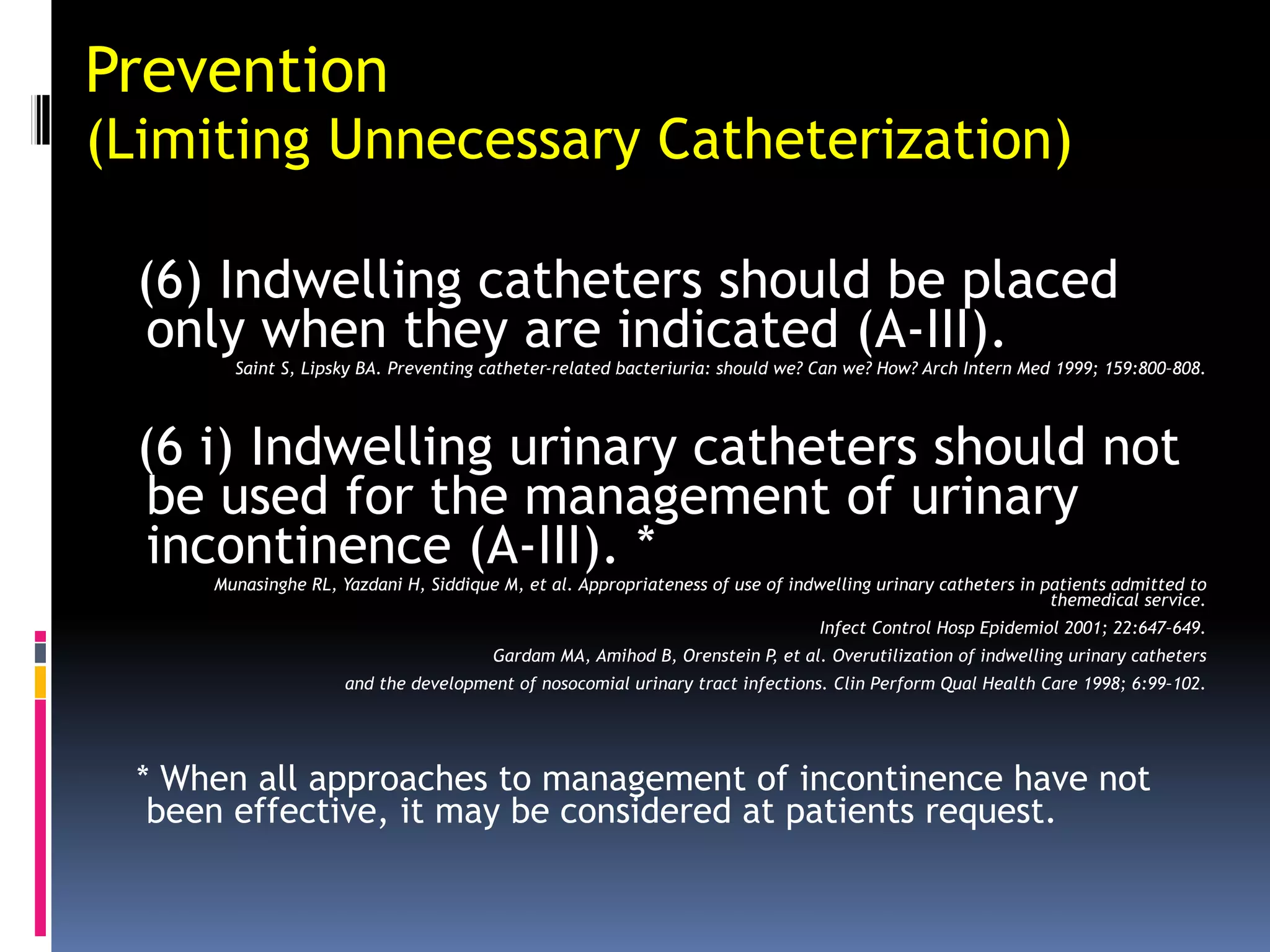 Prevention
(Limiting Unnecessary Catheterization)

(6) Indwelling catheters should be placed only when they are indicated (A-III).

Saint S, Lipsky BA. Preventing catheter-related bacteriuria: should we? Can we? How? Arch Intern Med 1999; 159:800–808.

(6 i) Indwelling urinary catheters should not be used for the management of urinary incontinence (A-III). *

Munasinghe RL, Yazdani H, Siddique M, et al. Appropriateness of use of indwelling urinary catheters in patients admitted to themedical service.

Infect Control Hosp Epidemiol 2001; 22:647–649.

Gardam MA, Amihod B, Orenstein P, et al. Overutilization of indwelling urinary catheters

and the development of nosocomial urinary tract infections. Clin Perform Qual Health Care 1998; 6:99–102.

* When all approaches to management of incontinence have not been effective, it may be considered at patients request.